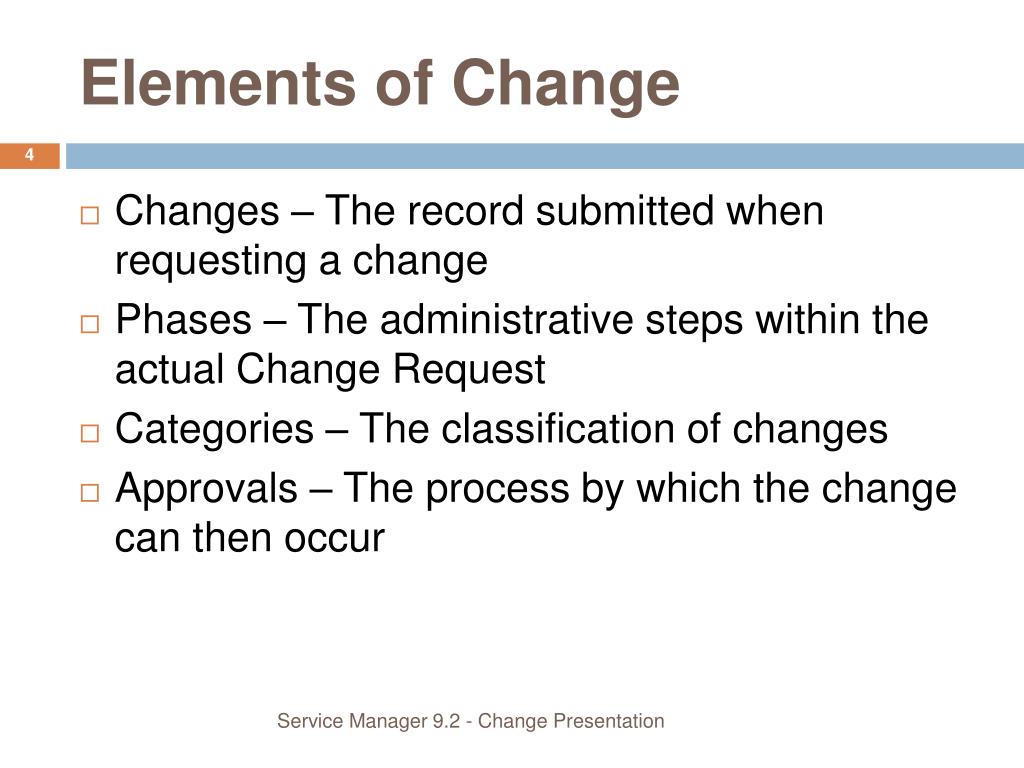 Elements of Change

4

□ Changes – The record submitted when requesting a change
□ Phases – The administrative steps within the actual Change Request
□ Categories – The classification of changes
□ Approvals – The process by which the change can then occur

Service Manager 9.2 - Change Presentation